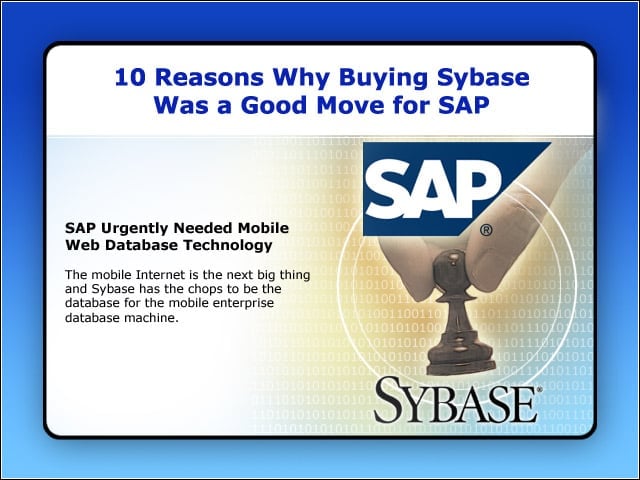 10 Reasons Why Buying Sybase Was a Good Move for SAP

SAP Urgently Needed Mobile Web Database Technology

The mobile Internet is the next big thing and Sybase has the chops to be the database for the mobile enterprise database machine.

SAP®

SYBASE®